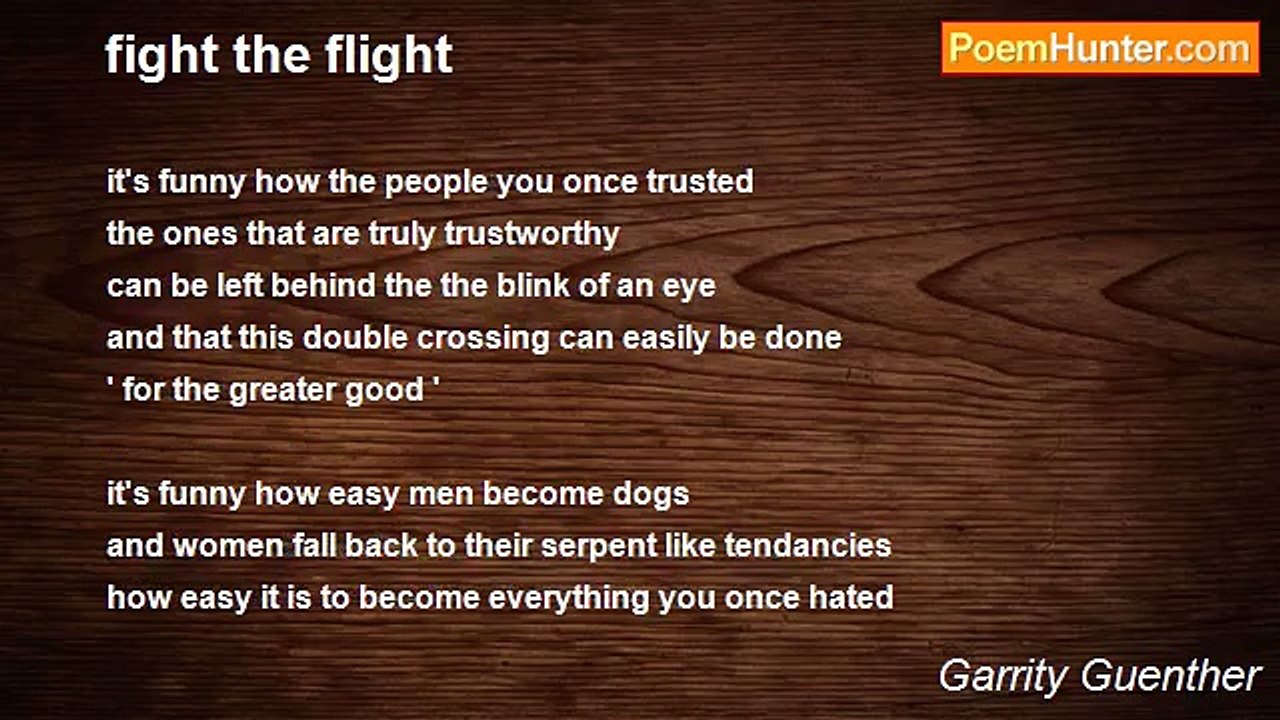 fight the flight

PoemHunter.com

it's funny how the people you once trusted
the ones that are truly trustworthy
can be left behind the the blink of an eye
and that this double crossing can easily be done
' for the greater good '

it's funny how easy men become dogs
and women fall back to their serpent like tendancies
how easy it is to become everything you once hated

Garrity Guenther